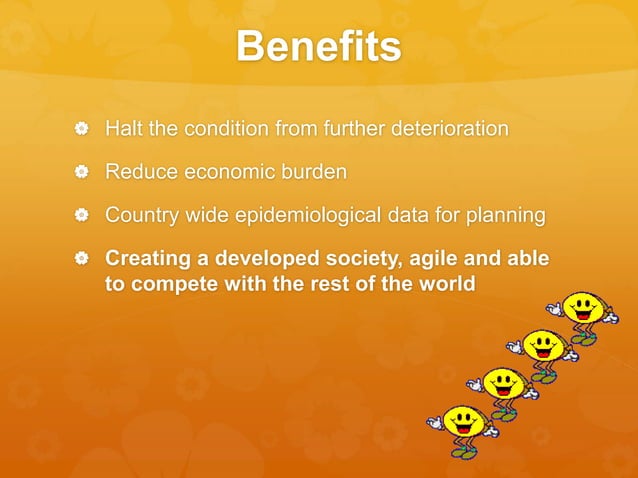 Benefits

Halt the condition from further deterioration

Reduce economic burden

Country wide epidemiological data for planning

Creating a developed society, agile and able to compete with the rest of the world